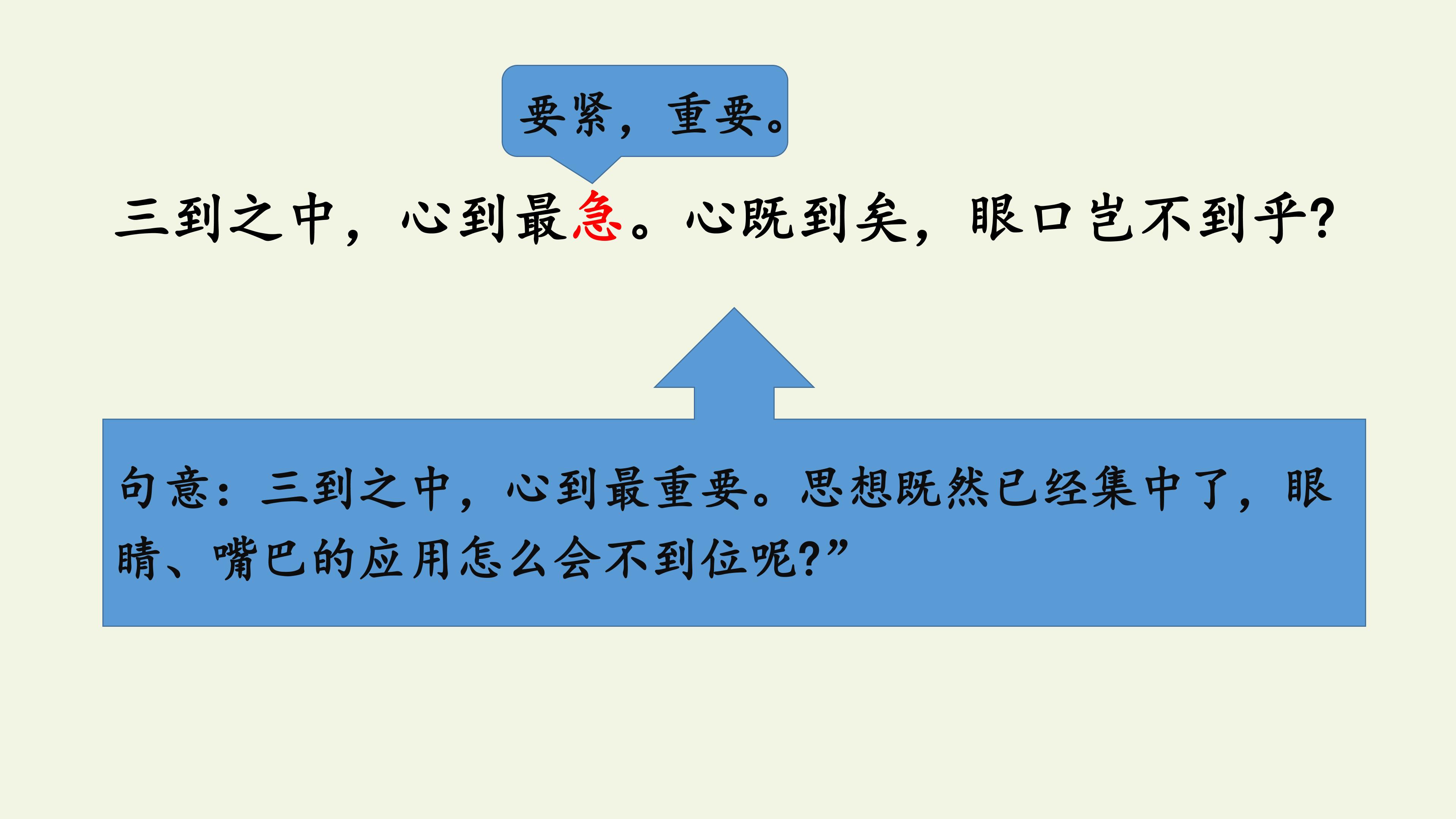 要紧，重要。

三到之中，心到最急。心既到矣，眼口岂不到乎?

句意：三到之中，心到最重要。思想既然已经集中了，眼睛、嘴巴的应用怎么会不到位呢?”